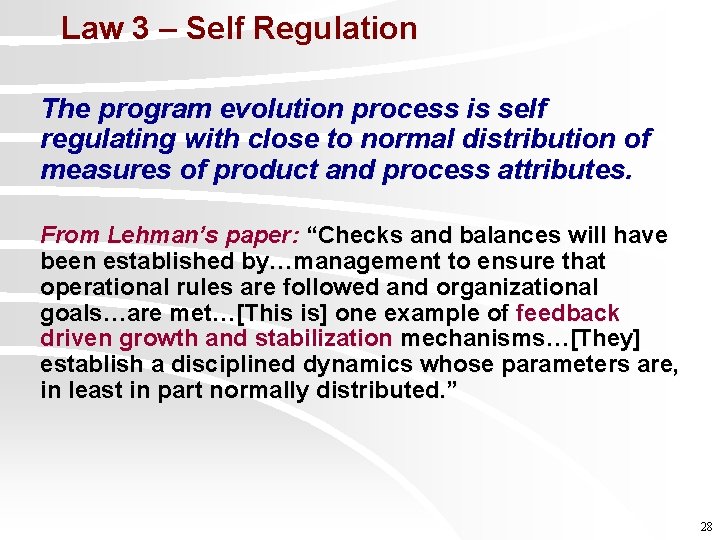 Law 3 – Self Regulation

The program evolution process is self regulating with close to normal distribution of measures of product and process attributes.

From Lehman's paper: "Checks and balances will have been established by…management to ensure that operational rules are followed and organizational goals…are met…[This is] one example of feedback driven growth and stabilization mechanisms…[They] establish a disciplined dynamics whose parameters are, in least in part normally distributed."

28